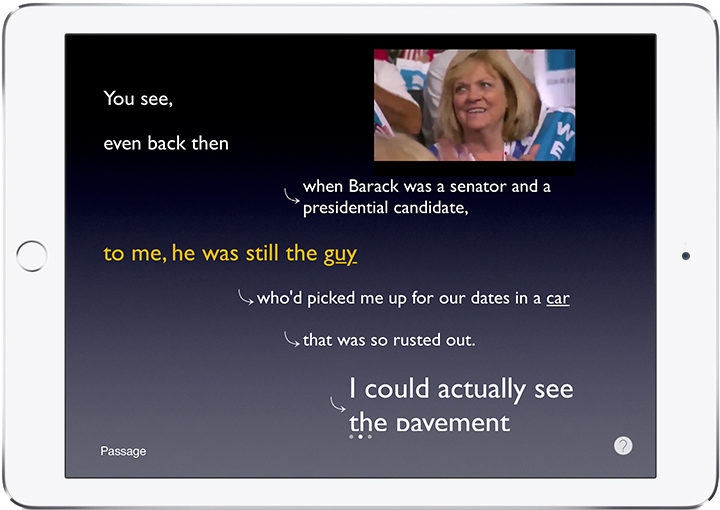 You see,

even back then

when Barack was a senator and a presidential candidate,

to me, he was still the guy

who'd picked me up for our dates in a car

that was so rusted out.

I could actually see the pavement

Passage

?